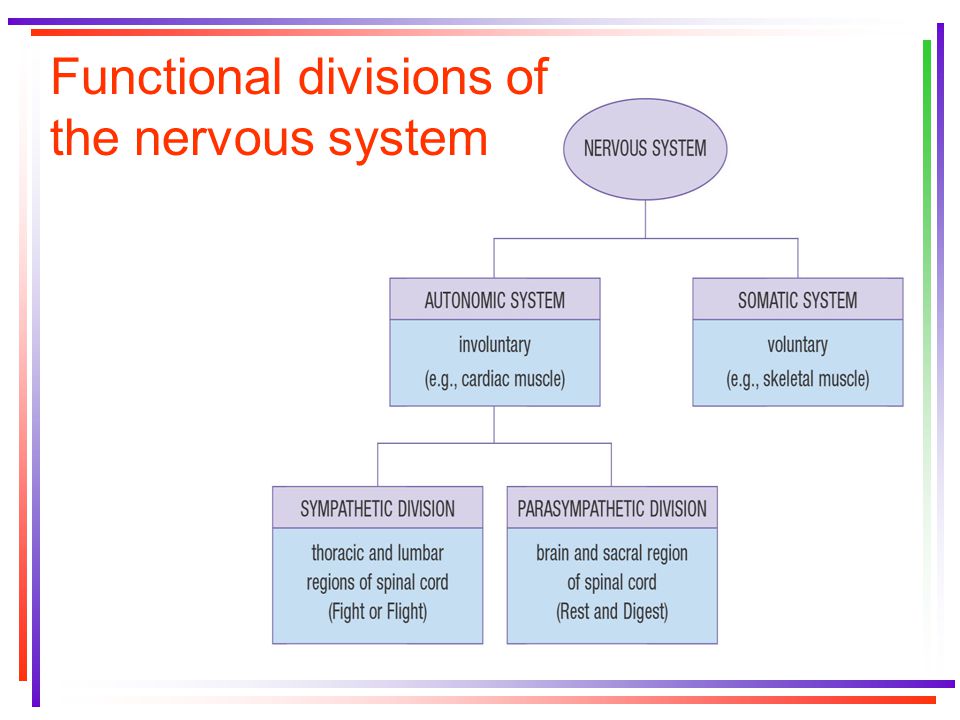 Functional divisions of the nervous system

NERVOUS SYSTEM

AUTONOMIC SYSTEM
involuntary
(e.g., cardiac muscle)

SOMATIC SYSTEM
voluntary
(e.g., skeletal muscle)

SYMPATHETIC DIVISION
thoracic and lumbar regions of spinal cord
(Fight or Flight)

PARASYMPATHETIC DIVISION
brain and sacral region of spinal cord
(Rest and Digest)